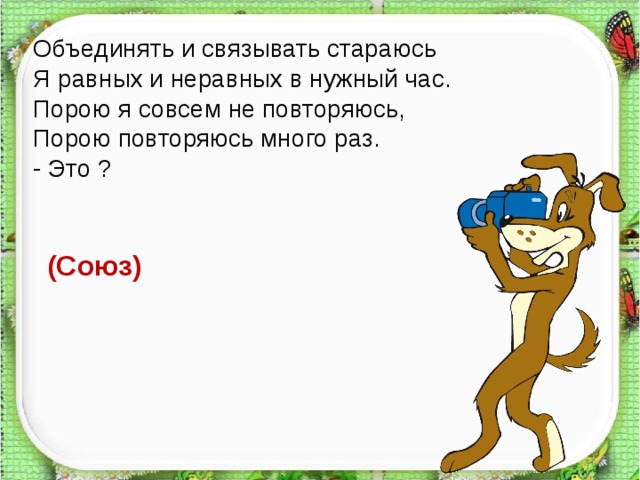 Объединять и связывать стараюсь
Я равных и неравных в нужный час.
Порою я совсем не повторяюсь,
Порою повторяюсь много раз.
- Это ?

(Союз)